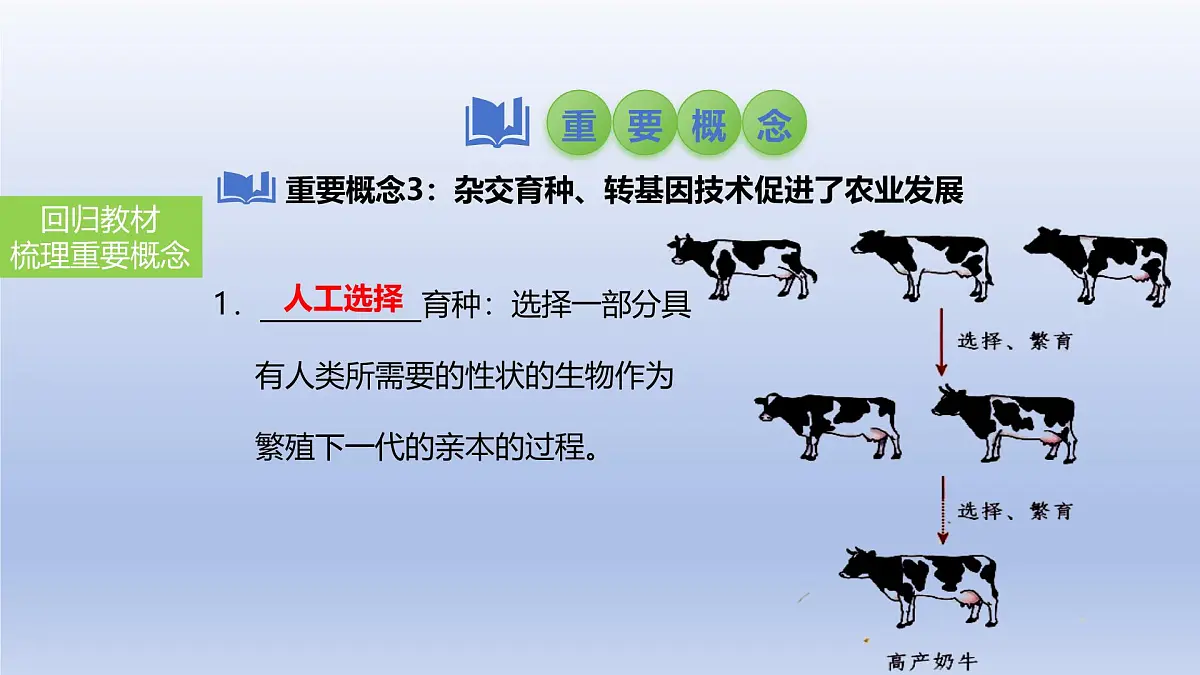 重要概念

重要概念3：杂交育种、转基因技术促进了农业发展

回归教材
梳理重要概念

1．人工选择育种：选择一部分具有人类所需要的性状的生物作为繁殖下一代的亲本的过程。

选择、繁育

选择、繁育

高产奶牛